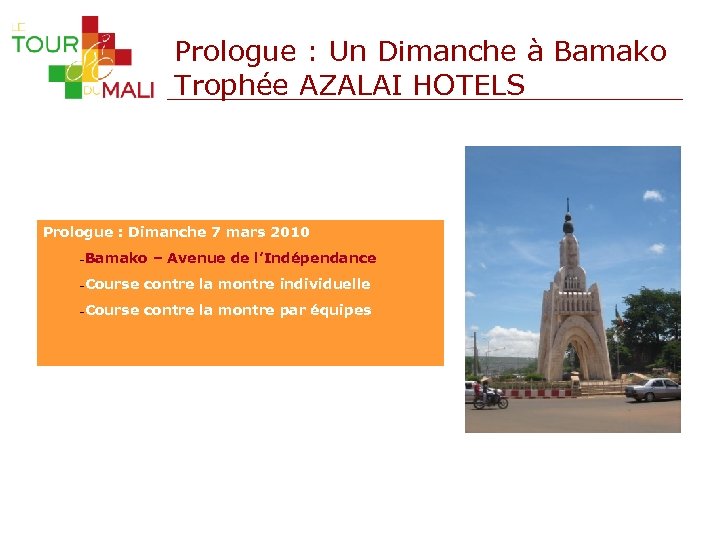 LE TOUR DU MALI

Prologue : Un Dimanche à Bamako
Trophée AZALAI HOTELS

Prologue : Dimanche 7 mars 2010

-Bamako – Avenue de l'Indépendance

-Course contre la montre individuelle

-Course contre la montre par équipes